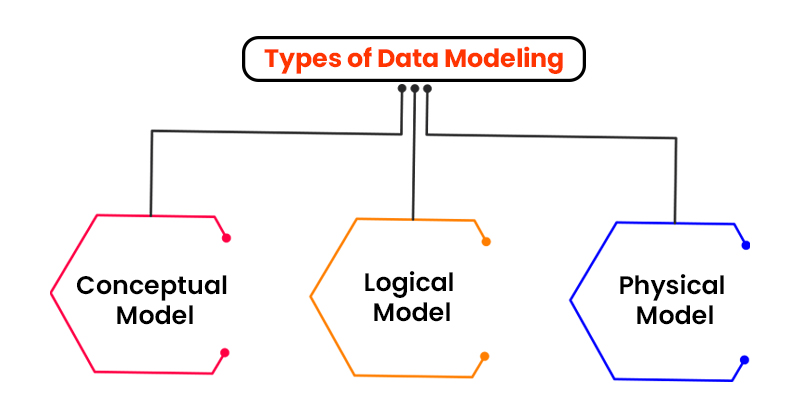 Types of Data Modeling

Conceptual Model

Logical Model

Physical Model